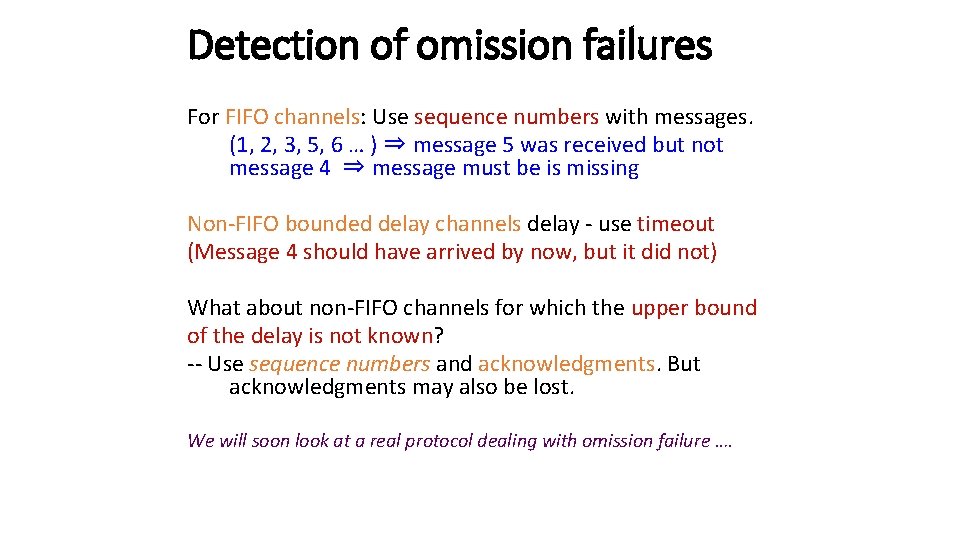 Detection of omission failures

For FIFO channels: Use sequence numbers with messages.
(1, 2, 3, 5, 6 … ) ⇒ message 5 was received but not message 4 ⇒ message must be is missing

Non-FIFO bounded delay channels delay - use timeout
(Message 4 should have arrived by now, but it did not)

What about non-FIFO channels for which the upper bound of the delay is not known?
-- Use sequence numbers and acknowledgments. But acknowledgments may also be lost.

We will soon look at a real protocol dealing with omission failure ….